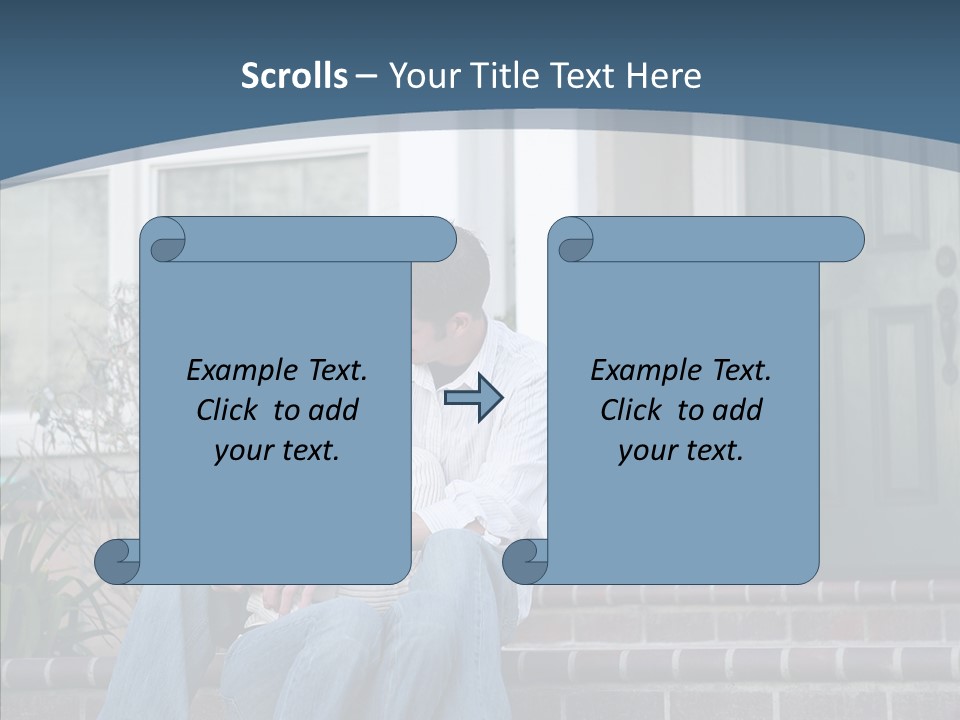 Scrolls – Your Title Text Here

Example Text. Click to add your text.

Example Text. Click to add your text.